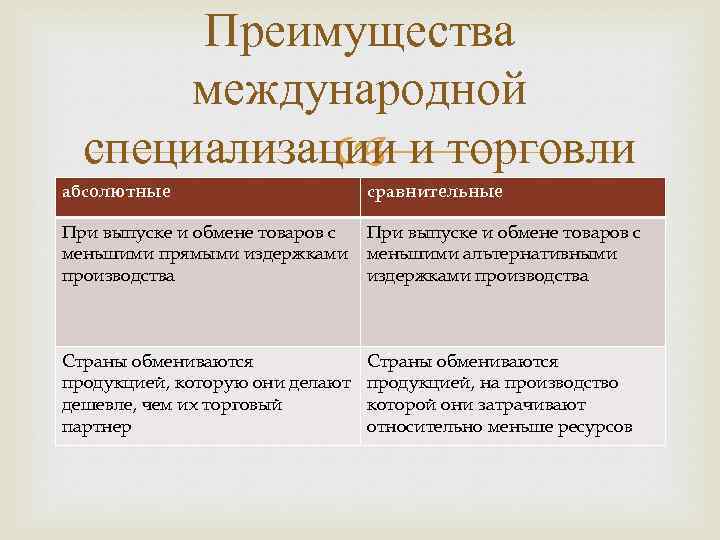 Преимущества международной специализации и торговли

| абсолютные | сравнительные |
|---|---|
| При выпуске и обмене товаров с меньшими прямыми издержками производства | При выпуске и обмене товаров с меньшими альтернативными издержками производства |
| Страны обмениваются продукцией, которую они делают дешевле, чем их торговый партнер | Страны обмениваются продукцией, на производство которой они затрачивают относительно меньше ресурсов |